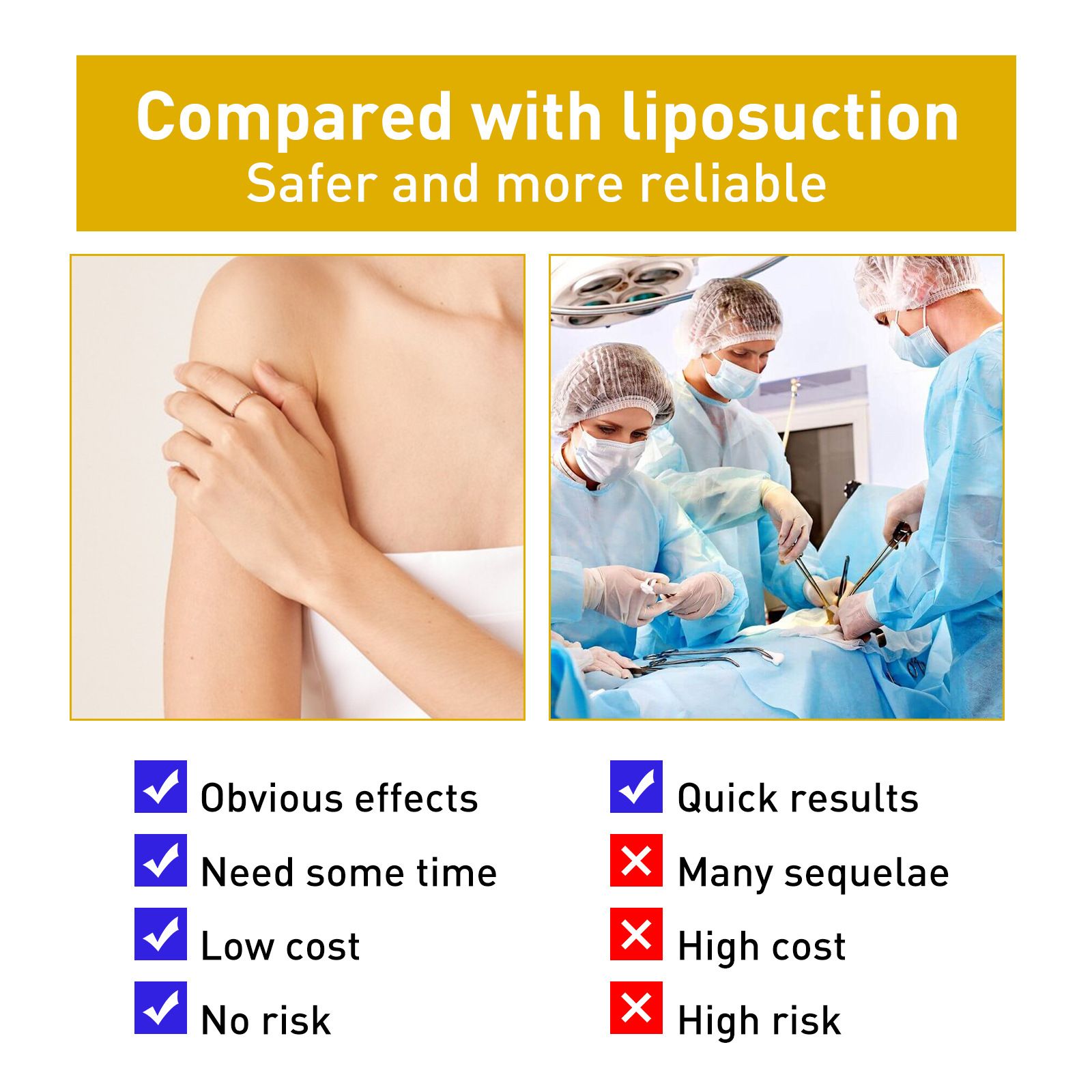 Compared with liposuction
Safer and more reliable

Obvious effects
Need some time
Low cost
No risk

Quick results
Many sequelae
High cost
High risk